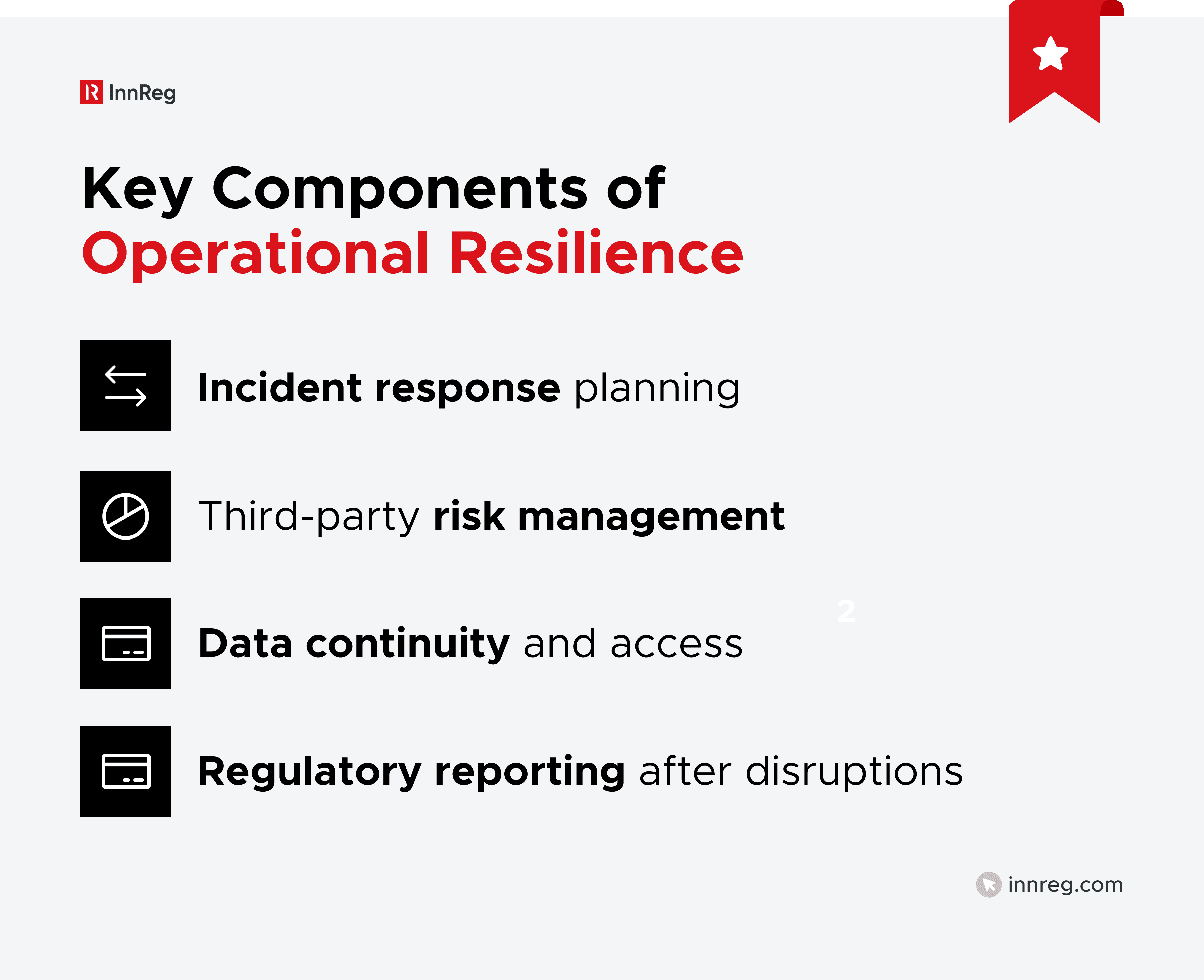 InnReg

Key Components of
Operational Resilience

Incident response planning

Third-party risk management

2

Data continuity and access

Regulatory reporting after disruptions

innreg.com